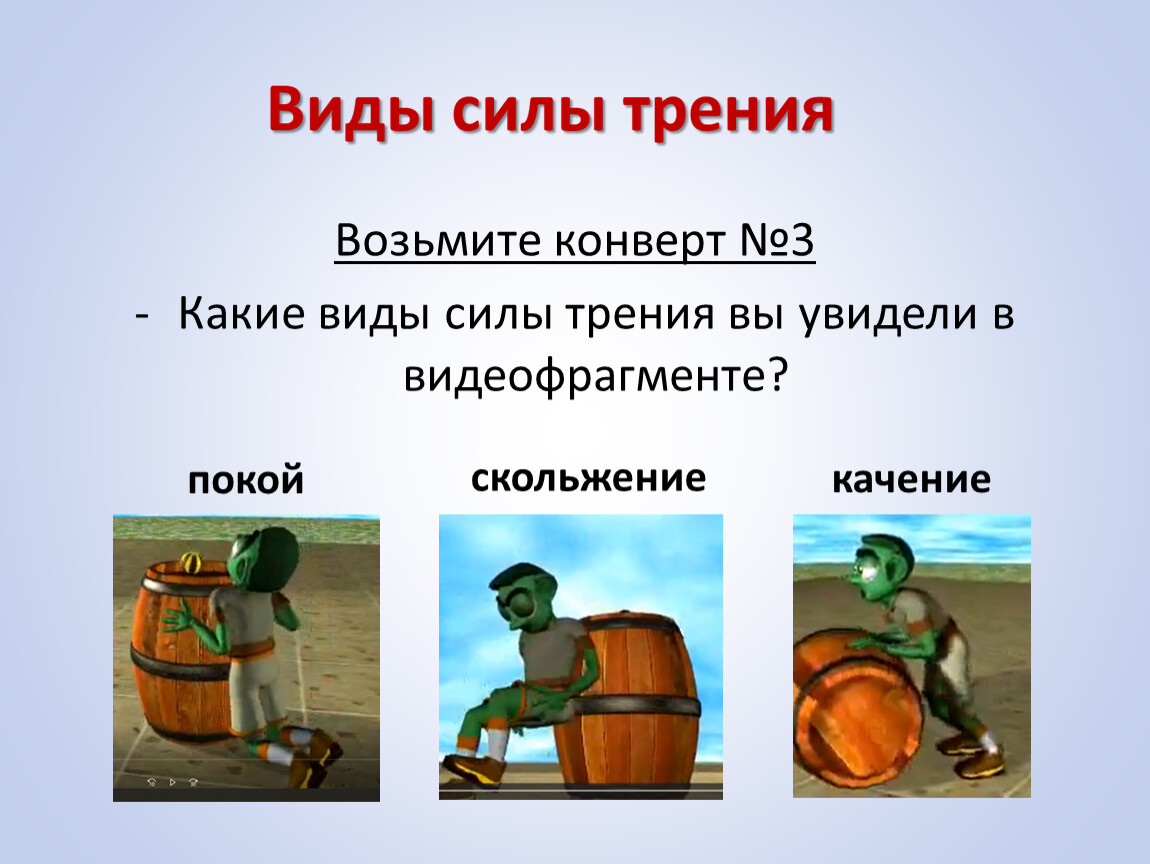 Виды силы трения

Возьмите конверт №3

- Какие виды силы трения вы увидели в видеофрагменте?

покой

скольжение

качение